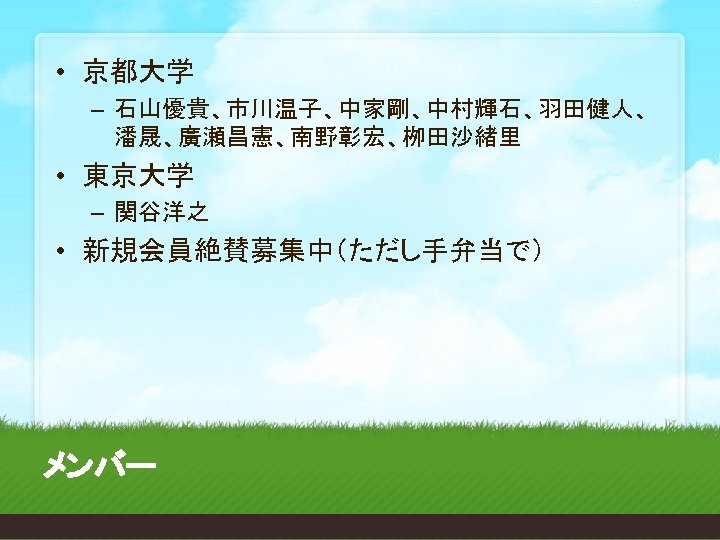 • 京都大学
– 石山優貴、市川温子、中家剛、中村輝石、羽田健人、潘晟、廣瀬昌憲、南野彰宏、柳田沙緒里

• 東京大学
– 関谷洋之

• 新規会員絶賛募集中(ただし手弁当で)

メンバー